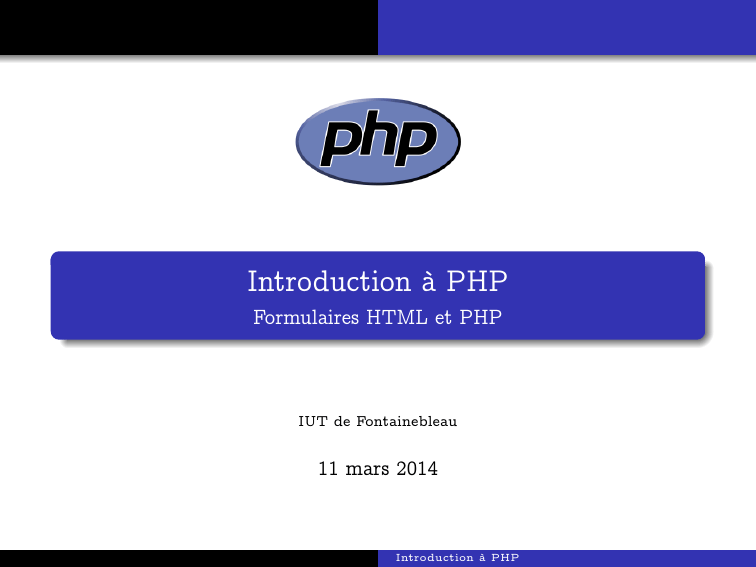 php

Introduction à PHP
Formulaires HTML et PHP

IUT de Fontainebleau

11 mars 2014

Introduction à PHP